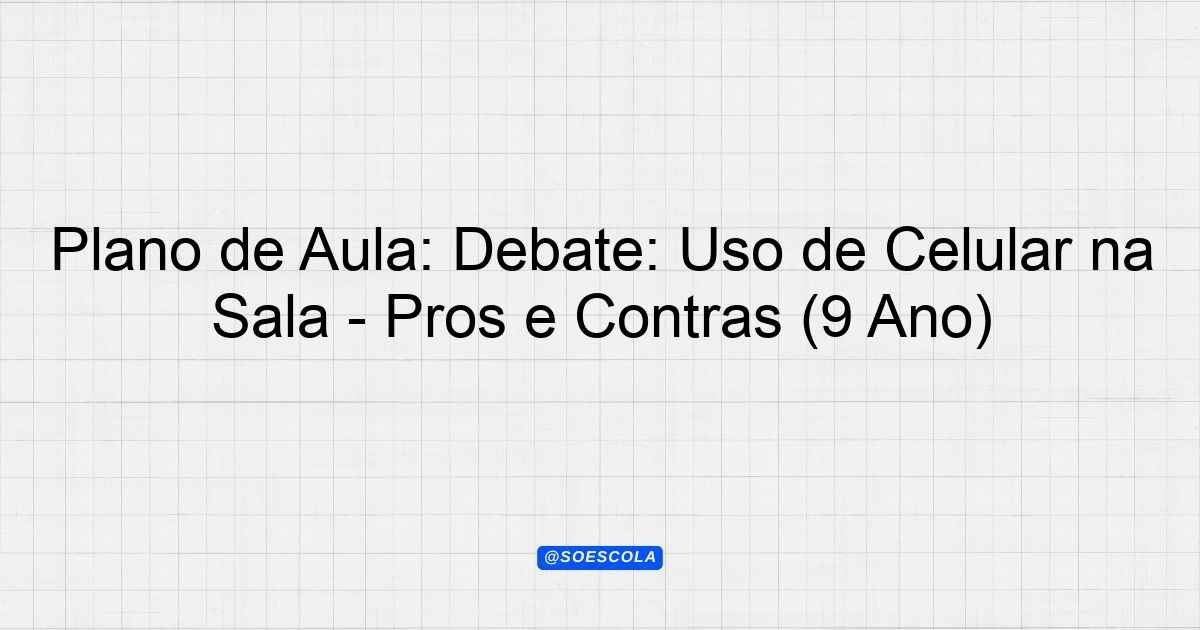 Plano de Aula: Debate: Uso de Celular na Sala - Pros e Contras (9 Ano)

@SOESCOLA